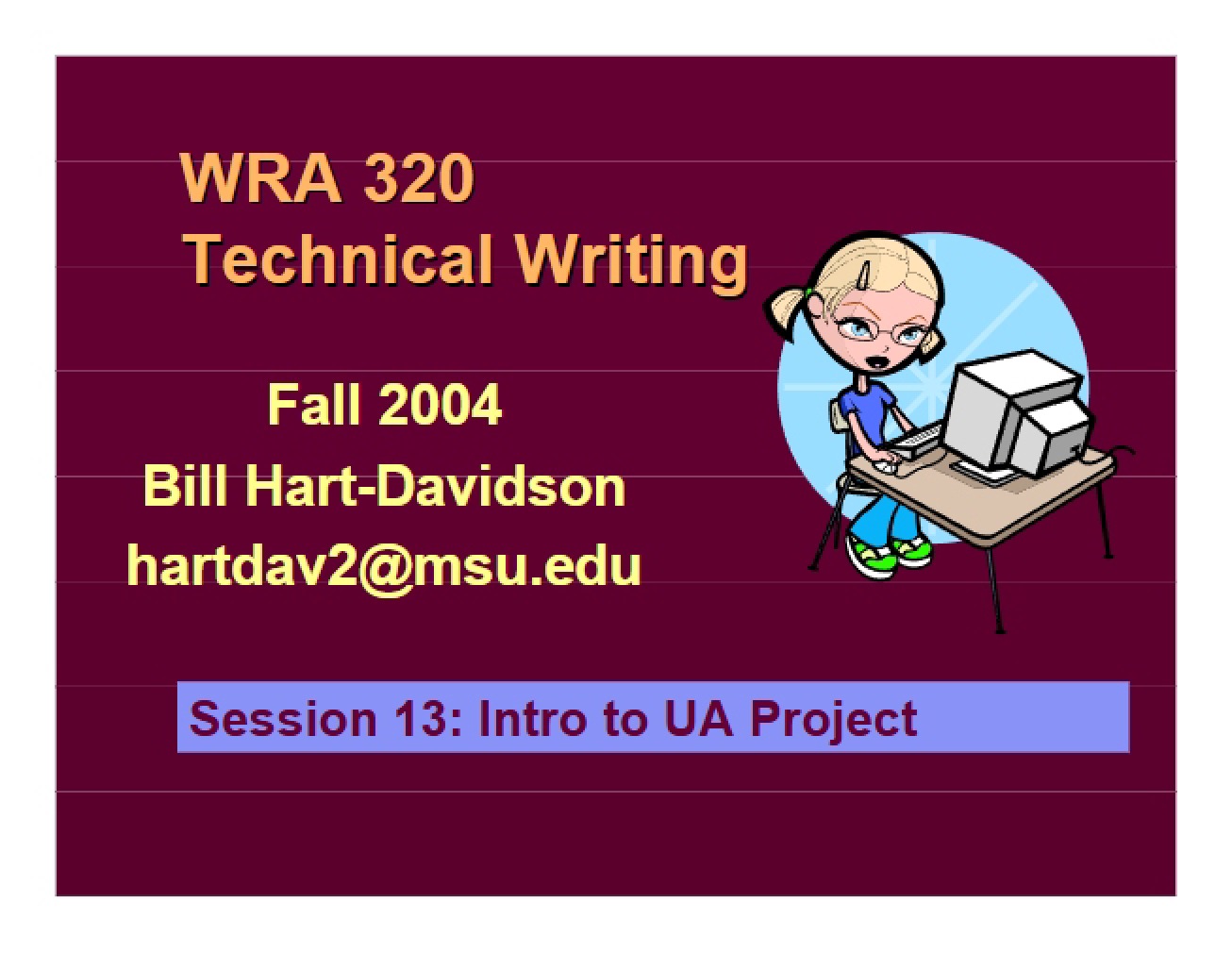 WRA 320
Technical Writing

Fall 2004
Bill Hart-Davidson
hartdav2@msu.edu

Session 13: Intro to UA Project